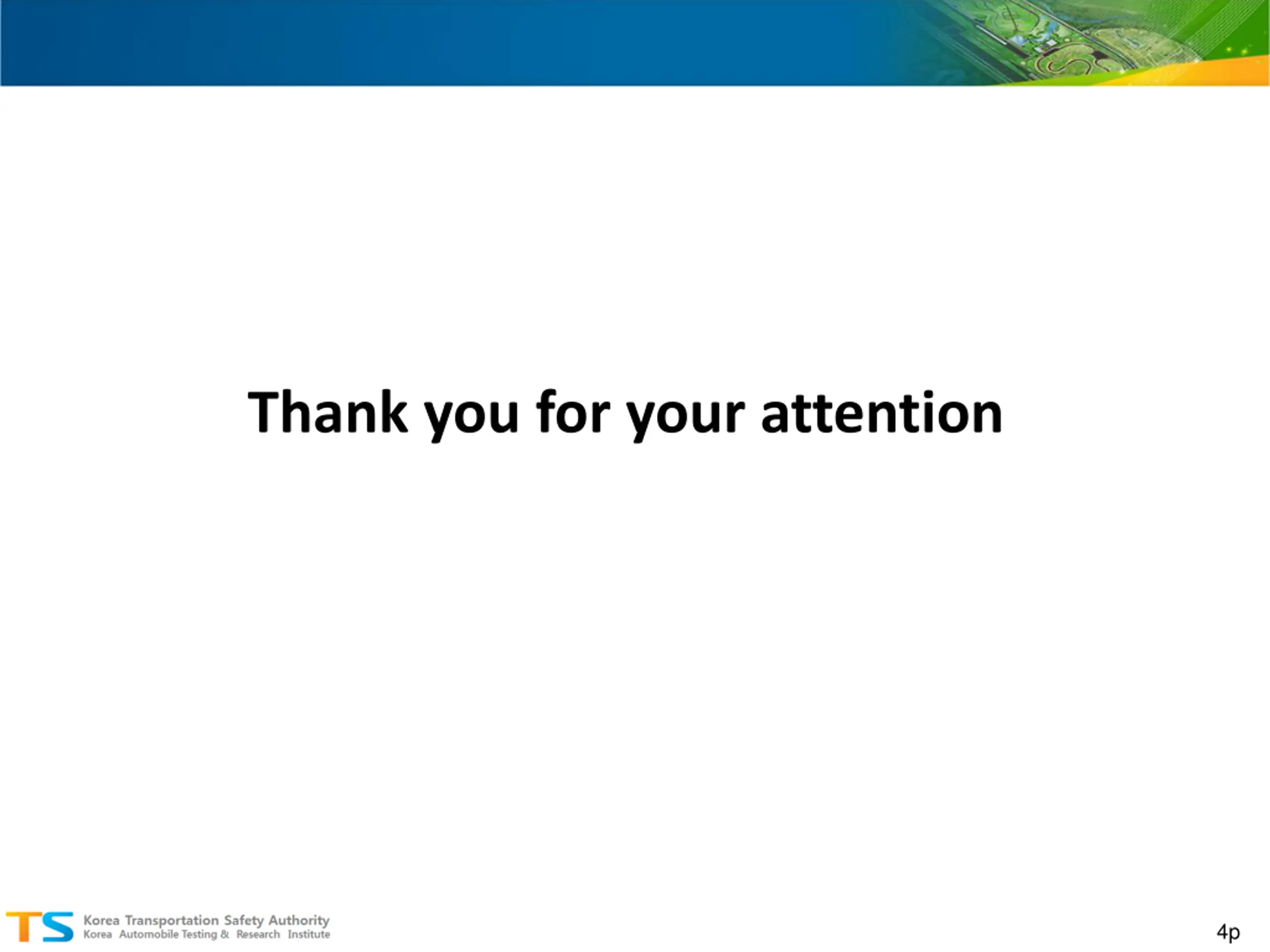 Thank you for your attention

TS Korea Transportation Safety Authority
Korea Automobile Testing & Research Institute

4p